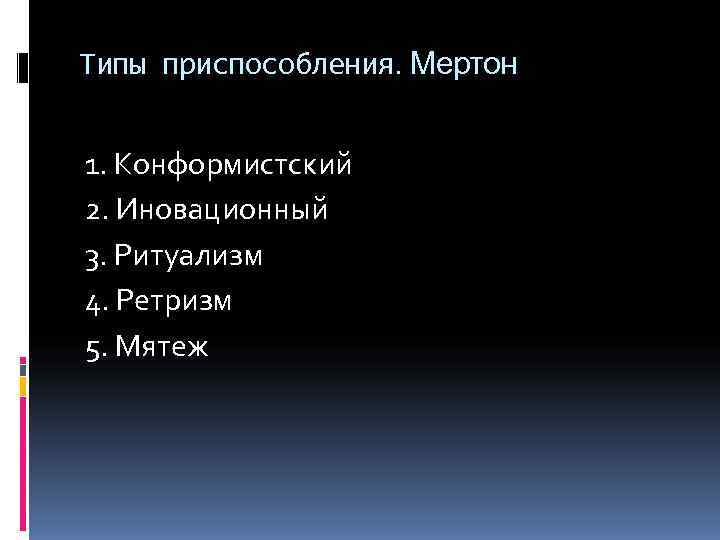 Типы приспособления. Мертон

1. Конформистский
2. Иновационный
3. Ритуализм
4. Ретризм
5. Мятеж